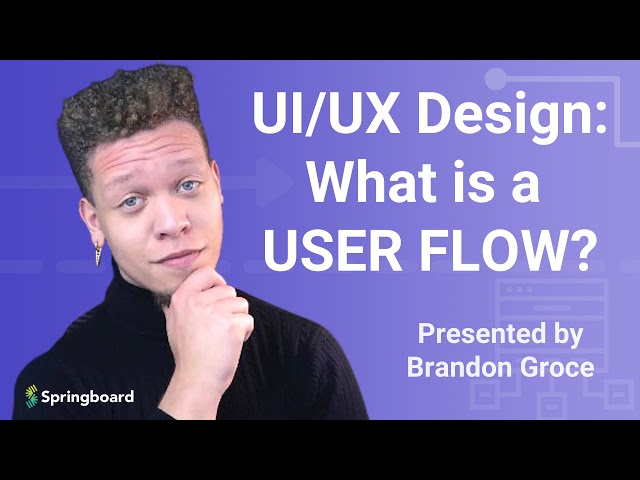 UI/UX Design: What is a USER FLOW?

Presented by Brandon Groce

Springboard